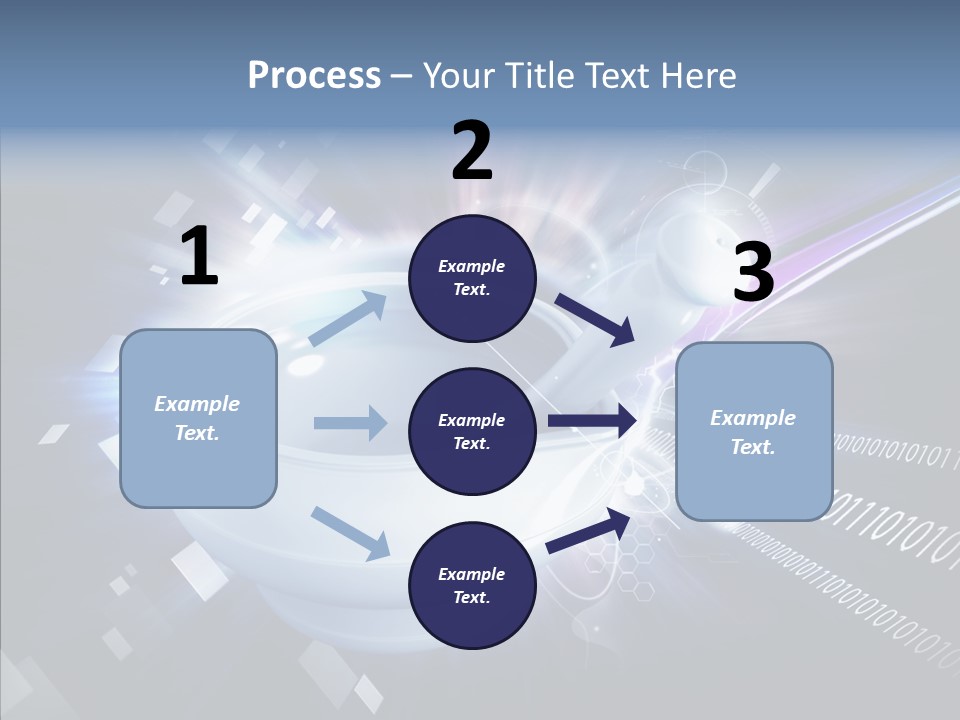 Process – Your Title Text Here

1

Example Text.

2

Example Text.

Example Text.

Example Text.

3

Example Text.